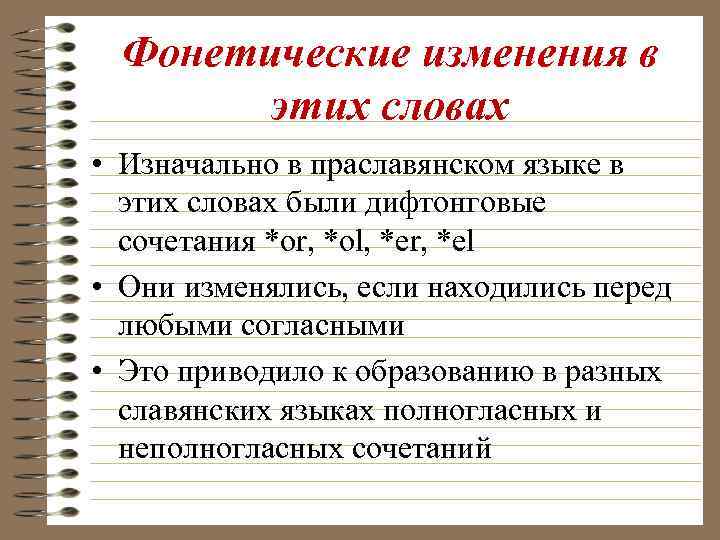 Фонетические изменения в этих словах

• Изначально в праславянском языке в этих словах были дифтонговые сочетания *or, *ol, *er, *el

• Они изменялись, если находились перед любыми согласными

• Это приводило к образованию в разных славянских языках полногласных и неполногласных сочетаний